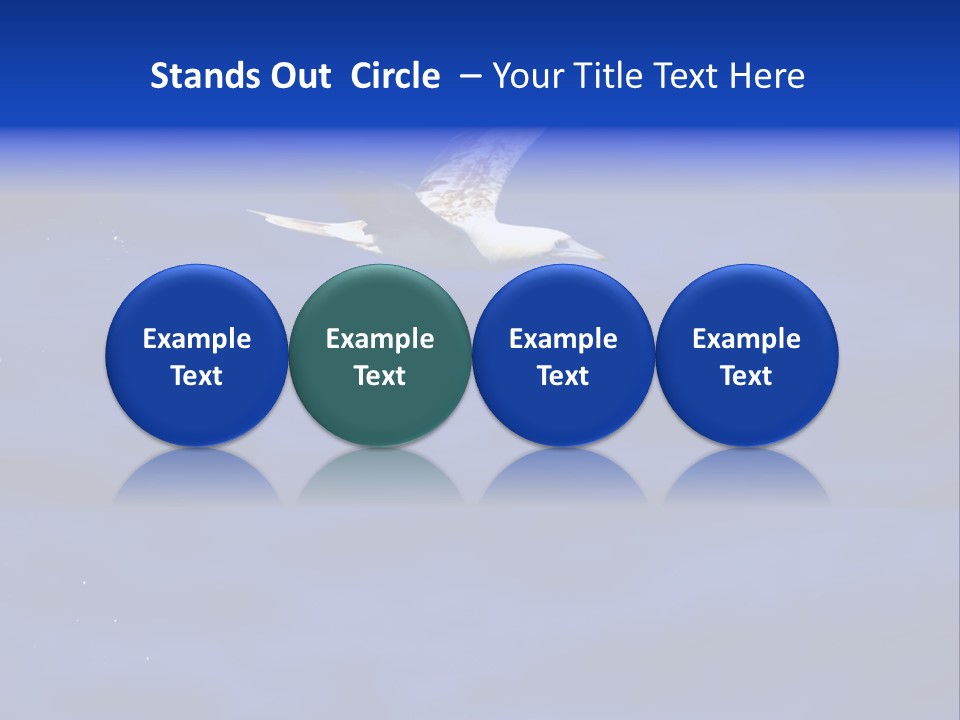 Stands Out Circle – Your Title Text Here

Example Text

Example Text

Example Text

Example Text